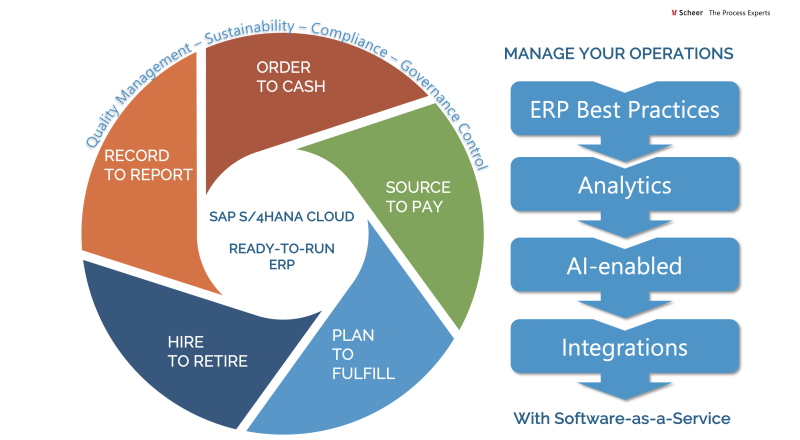 Scheer The Process Experts

Quality Management – Sustainability – Compliance – Governance Control

ORDER TO CASH

SOURCE TO PAY

PLAN TO FULFILL

HIRE TO RETIRE

RECORD TO REPORT

SAP S/4HANA CLOUD

READY-TO-RUN ERP

MANAGE YOUR OPERATIONS

ERP Best Practices

Analytics

AI-enabled

Integrations

With Software-as-a-Service